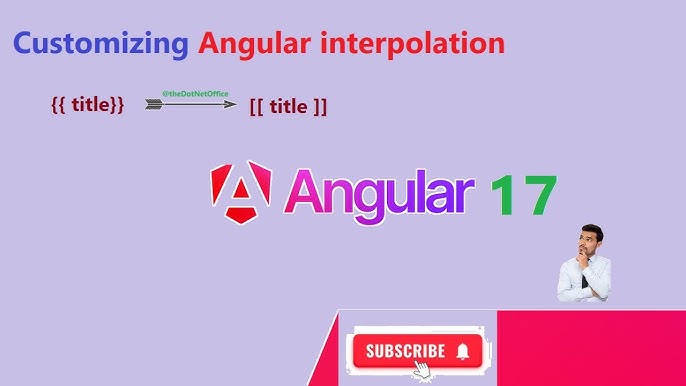 Customizing Angular interpolation

{{ title}} @theDotNetOffice [[ title ]]

Angular 17

SUBSCRIBE